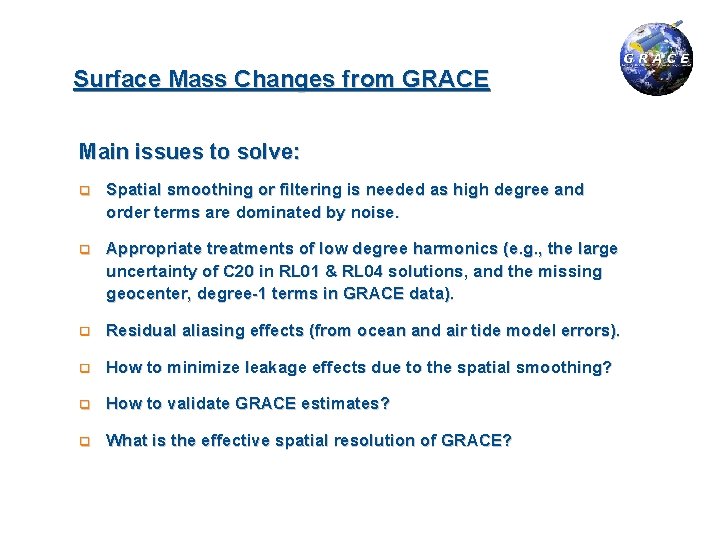 GRACE

Surface Mass Changes from GRACE

Main issues to solve:

Spatial smoothing or filtering is needed as high degree and order terms are dominated by noise.

Appropriate treatments of low degree harmonics (e.g., the large uncertainty of C20 in RL01 & RL04 solutions, and the missing geocenter, degree-1 terms in GRACE data).

Residual aliasing effects (from ocean and air tide model errors).

How to minimize leakage effects due to the spatial smoothing?

How to validate GRACE estimates?

What is the effective spatial resolution of GRACE?